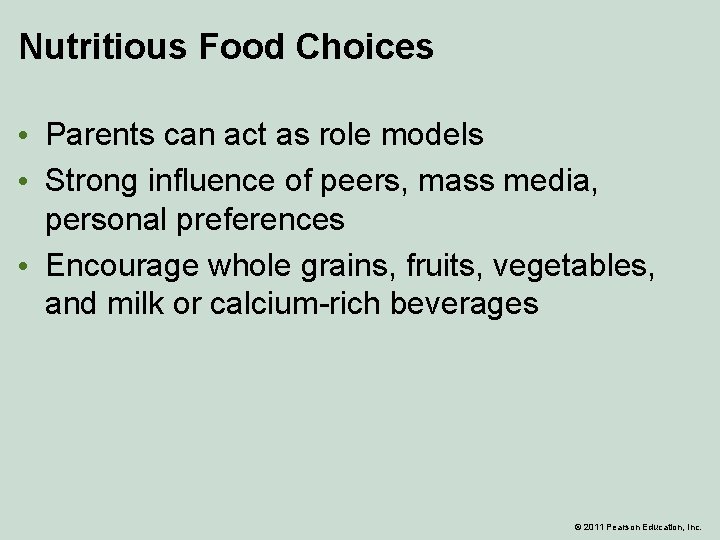 Nutritious Food Choices

• Parents can act as role models
• Strong influence of peers, mass media, personal preferences
• Encourage whole grains, fruits, vegetables, and milk or calcium-rich beverages

© 2011 Pearson Education, Inc.